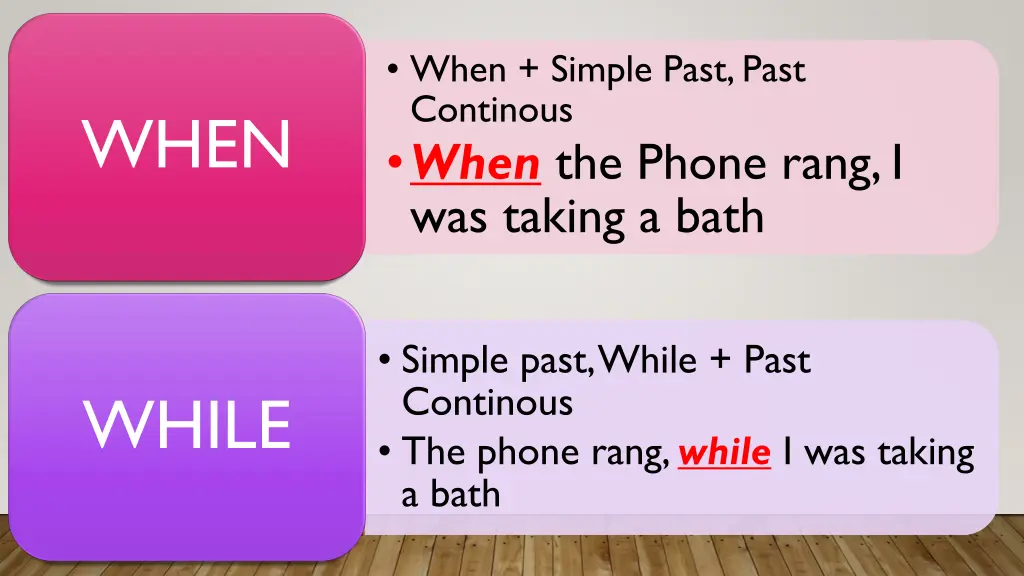 WHEN

• When + Simple Past, Past Continous
• When the Phone rang, I was taking a bath

WHILE

• Simple past, While + Past Continous
• The phone rang, while I was taking a bath